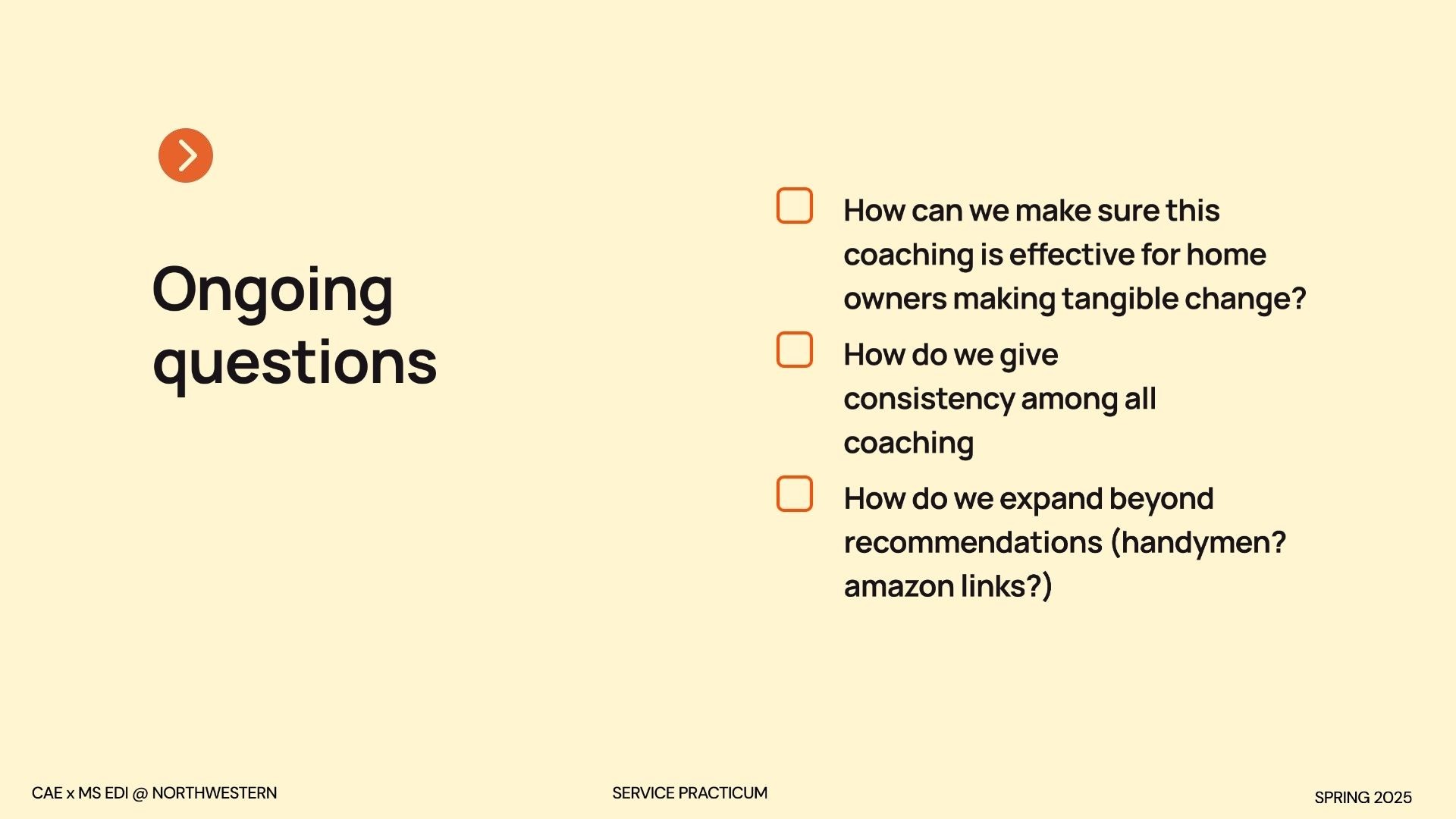 Ongoing questions

How can we make sure this coaching is effective for home owners making tangible change?

How do we give consistency among all coaching

How do we expand beyond recommendations (handymen? amazon links?)

CAE x MS EDI @ NORTHWESTERN

SERVICE PRACTICUM

SPRING 2025